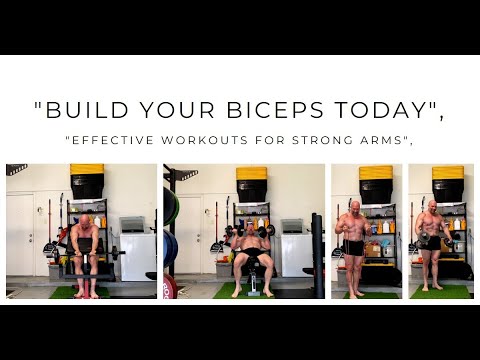 "BUILD YOUR BICEPS TODAY",

"EFFECTIVE WORKOUTS FOR STRONG ARMS",